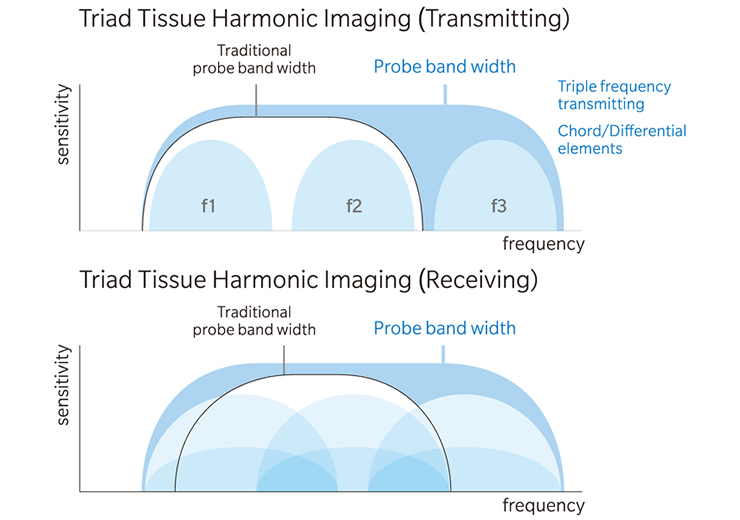 Triad Tissue Harmonic Imaging (Transmitting)

Traditional probe band width

Probe band width

Triple frequency transmitting

Chord/Differential elements

sensitivity

f1

f2

f3

frequency

Triad Tissue Harmonic Imaging (Receiving)

Traditional probe band width

Probe band width

sensitivity

frequency